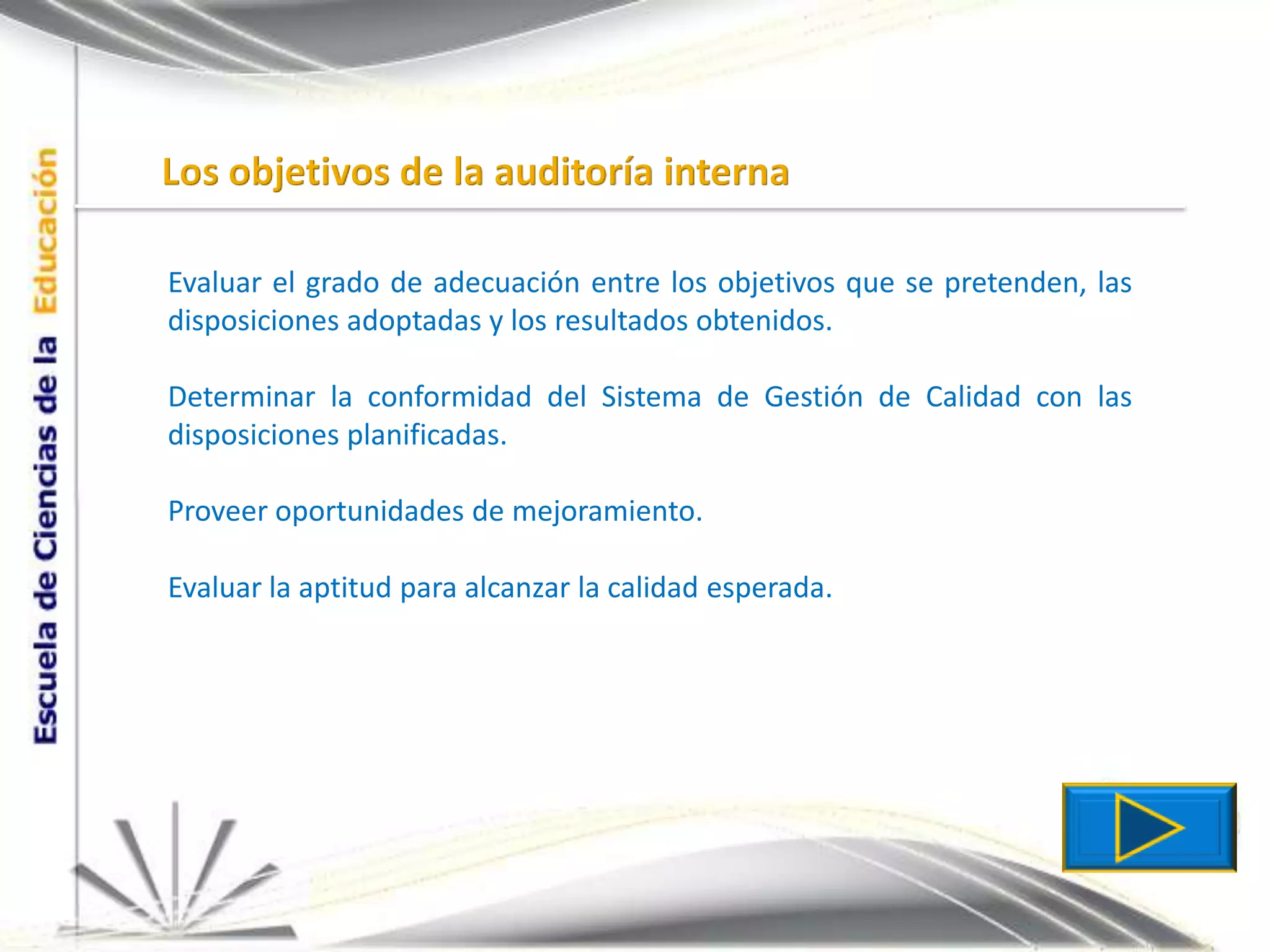 Escuela de Ciencias de la Educación

Los objetivos de la auditoría interna

Evaluar el grado de adecuación entre los objetivos que se pretenden, las disposiciones adoptadas y los resultados obtenidos.

Determinar la conformidad del Sistema de Gestión de Calidad con las disposiciones planificadas.

Proveer oportunidades de mejoramiento.

Evaluar la aptitud para alcanzar la calidad esperada.